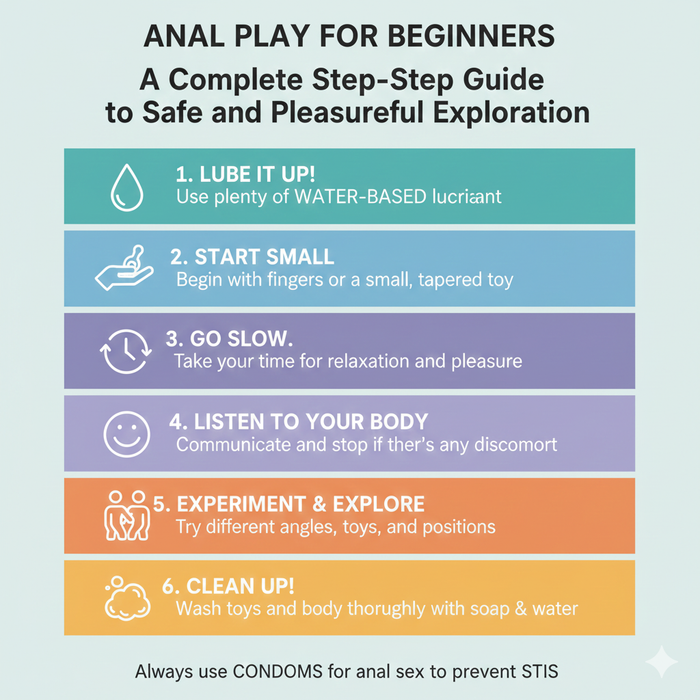 ANAL PLAY FOR BEGINNERS

A Complete Step-Step Guide to Safe and Pleasureful Exploration

1. LUBE IT UP!
Use plenty of WATER-BASED lucriant

2. START SMALL
Begin with fingers or a small, tapered toy

3. GO SLOW.
Take your time for relaxation and pleasure

4. LISTEN TO YOUR BODY
Communicate and stop if ther's any discomort

5. EXPERIMENT & EXPLORE
Try different angles, toys, and positions

6. CLEAN UP!
Wash toys and body thorughly with soap & water

Always use CONDOMS for anal sex to prevent STIS